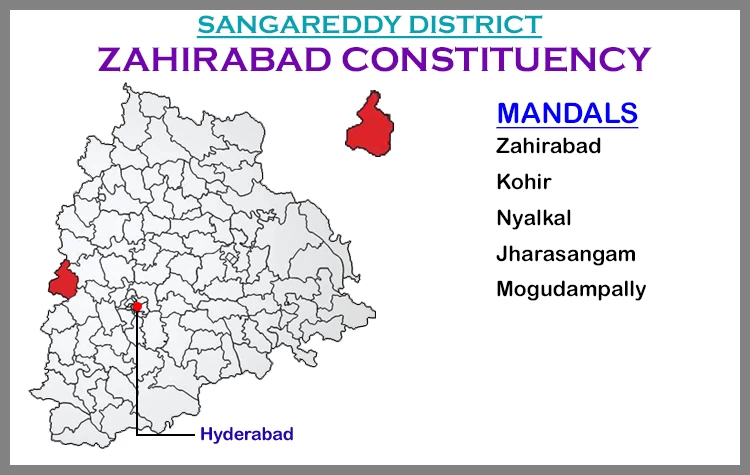 SANGAREDDY DISTRICT
ZAHIRABAD CONSTITUENCY

MANDALS
Zahirabad
Kohir
Nyalkal
Jharasangam
Mogudampally

Hyderabad